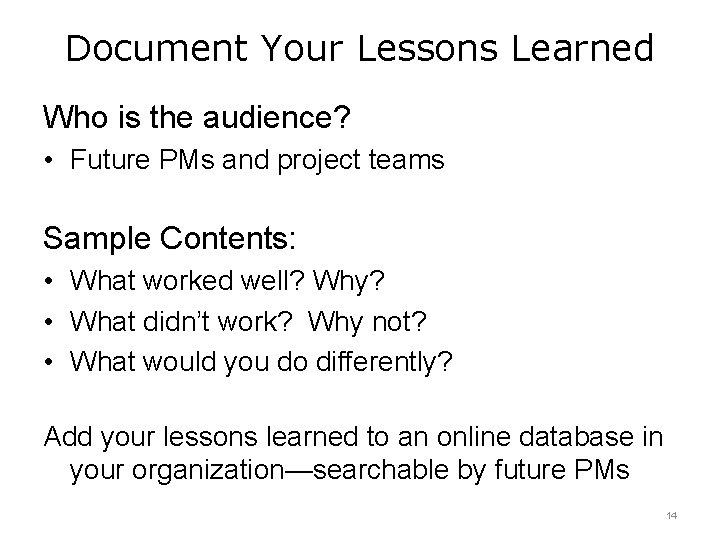 Document Your Lessons Learned

Who is the audience?

• Future PMs and project teams

Sample Contents:

• What worked well? Why?
• What didn't work? Why not?
• What would you do differently?

Add your lessons learned to an online database in your organization—searchable by future PMs

14